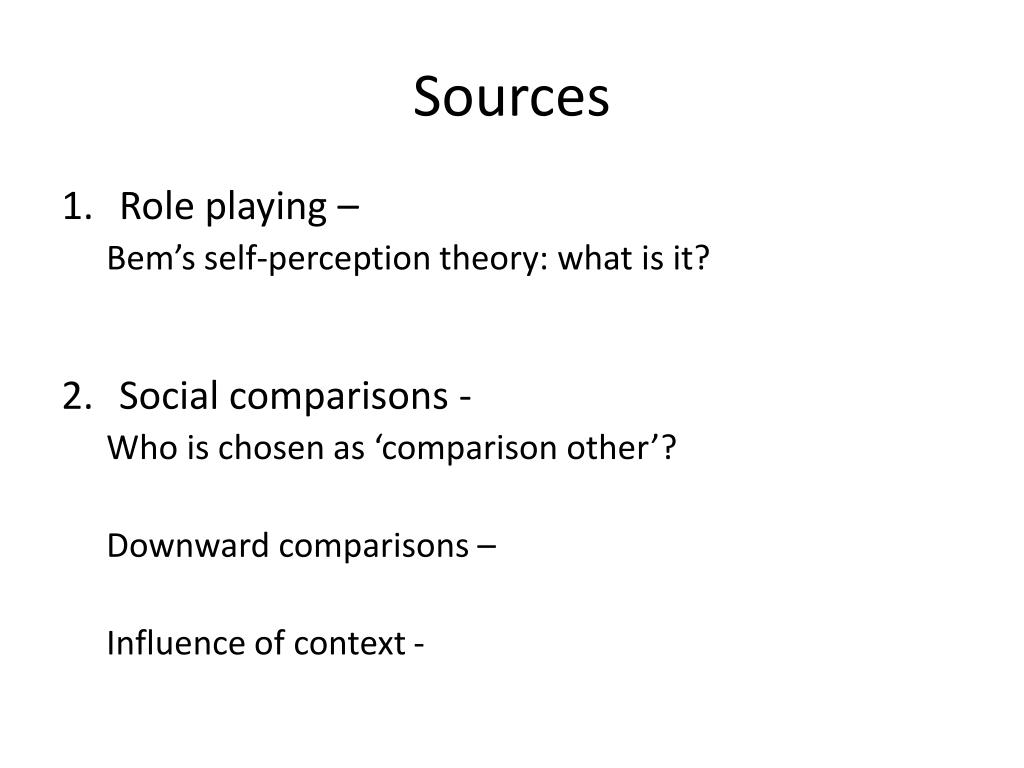 Sources

1. Role playing –

Bem’s self-perception theory: what is it?

2. Social comparisons -

Who is chosen as ‘comparison other’?

Downward comparisons –

Influence of context -